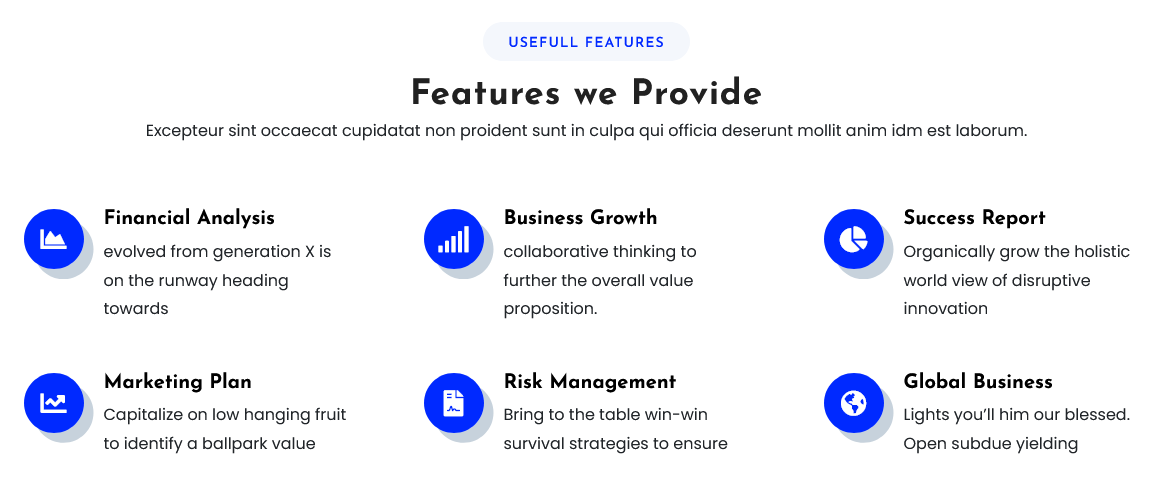 USEFULL FEATURES

Features we Provide

Excepteur sint occaecat cupidatat non proident sunt in culpa qui officia deserunt mollit anim idm est laborum.

Financial Analysis

evolved from generation X is on the runway heading towards

Business Growth

collaborative thinking to further the overall value proposition.

Success Report

Organically grow the holistic world view of disruptive innovation

Marketing Plan

Capitalize on low hanging fruit to identify a ballpark value

Risk Management

Bring to the table win-win survival strategies to ensure

Global Business

Lights you'll him our blessed. Open subdue yielding